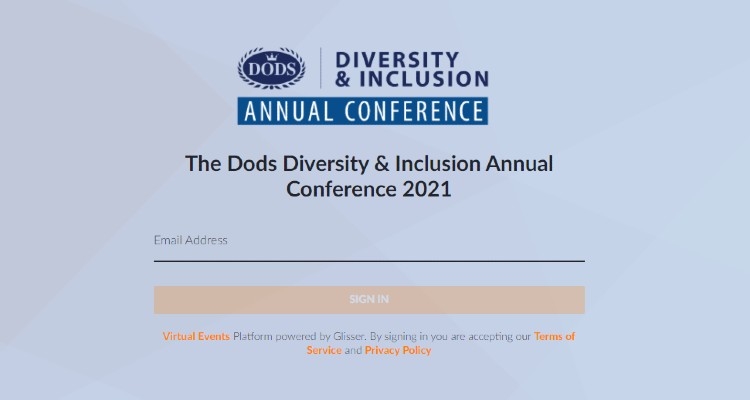 DODS
DIVERSITY
& INCLUSION
ANNUAL CONFERENCE

The Dods Diversity & Inclusion Annual Conference 2021

Email Address

SIGN IN

Virtual Events Platform powered by Glisser. By signing in you are accepting our Terms of Service and Privacy Policy